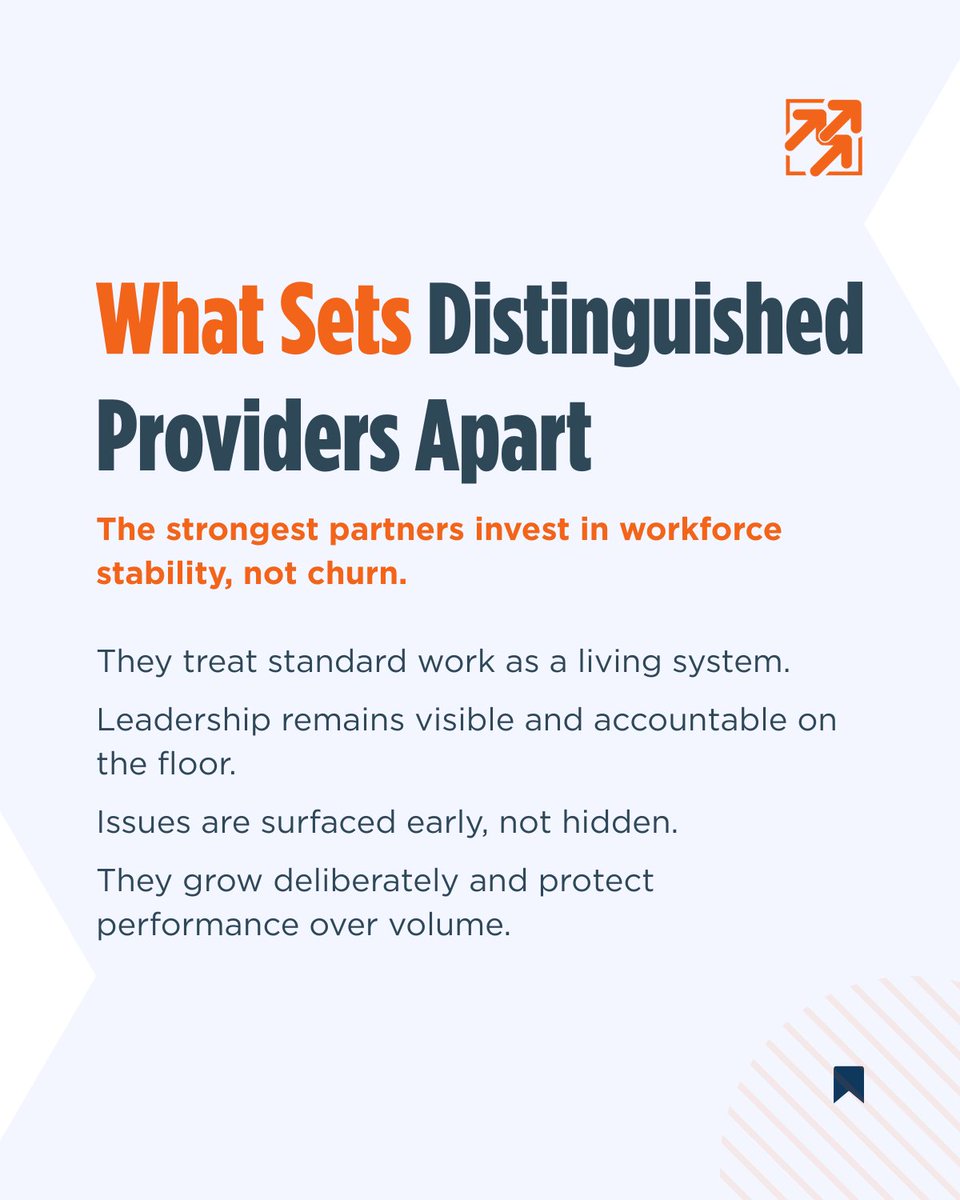 What Sets Distinguished Providers Apart

The strongest partners invest in workforce stability, not churn.

They treat standard work as a living system.

Leadership remains visible and accountable on the floor.

Issues are surfaced early, not hidden.

They grow deliberately and protect performance over volume.